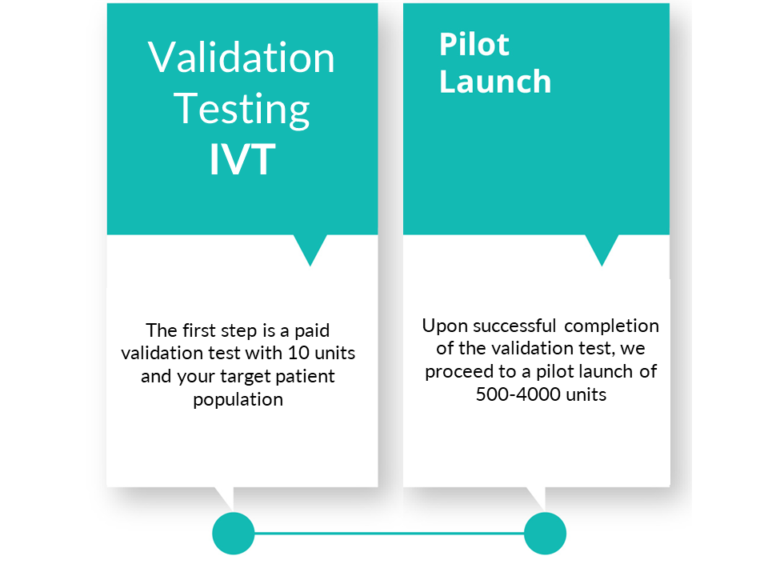 Validation Testing IVT

The first step is a paid validation test with 10 units and your target patient population

Pilot Launch

Upon successful completion of the validation test, we proceed to a pilot launch of 500-4000 units